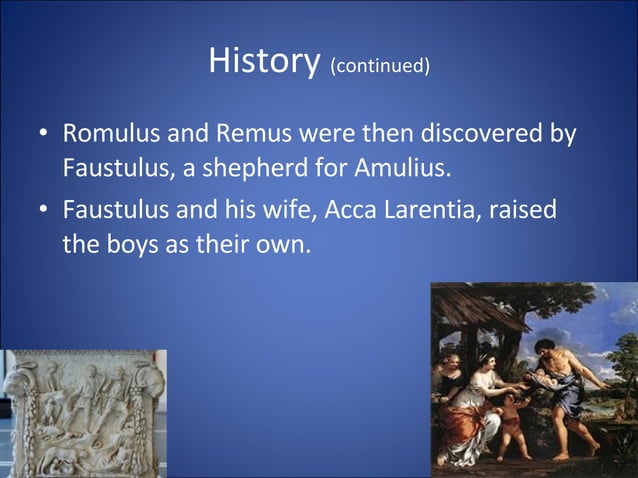 History (continued)

• Romulus and Remus were then discovered by Faustulus, a shepherd for Amulius.

• Faustulus and his wife, Acca Larentia, raised the boys as their own.